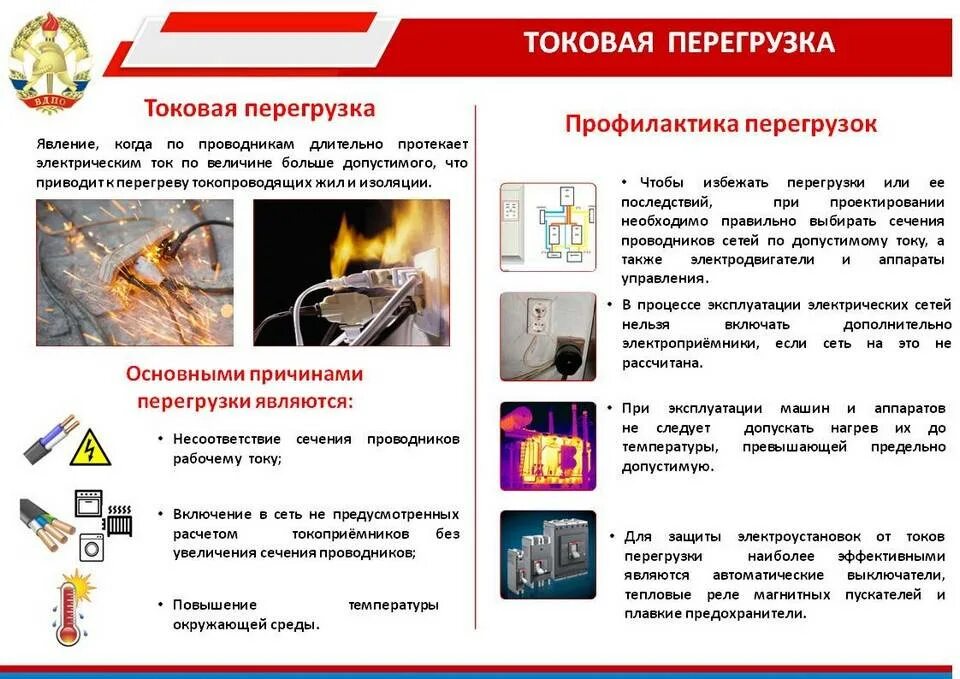 ВДПО

ТОКОВАЯ ПЕРЕГРУЗКА

Токовая перегрузка

Явление, когда по проводникам длительно протекает электрическим ток по величине больше допустимого, что приводит к перегреву токопроводящих жил и изоляции.

Основными причинами перегрузки являются:

• Несоответствие сечения проводников рабочему току;

• Включение в сеть не предусмотренных расчетом токоприёмников без увеличения сечения проводников;

• Повышение температуры окружающей среды.

Профилактика перегрузок

• Чтобы избежать перегрузки или ее последствий, при проектировании необходимо правильно выбирать сечения проводников сетей по допустимому току, а также электродвигатели и аппараты управления.

• В процессе эксплуатации электрических сетей нельзя включать дополнительно электроприёмники, если сеть на это не рассчитана.

• При эксплуатации машин и аппаратов не следует допускать нагрев их до температуры, превышающей предельно допустимую.

• Для защиты электроустановок от токов перегрузки наиболее эффективными являются автоматические выключатели, тепловые реле магнитных пускателей и плавкие предохранители.